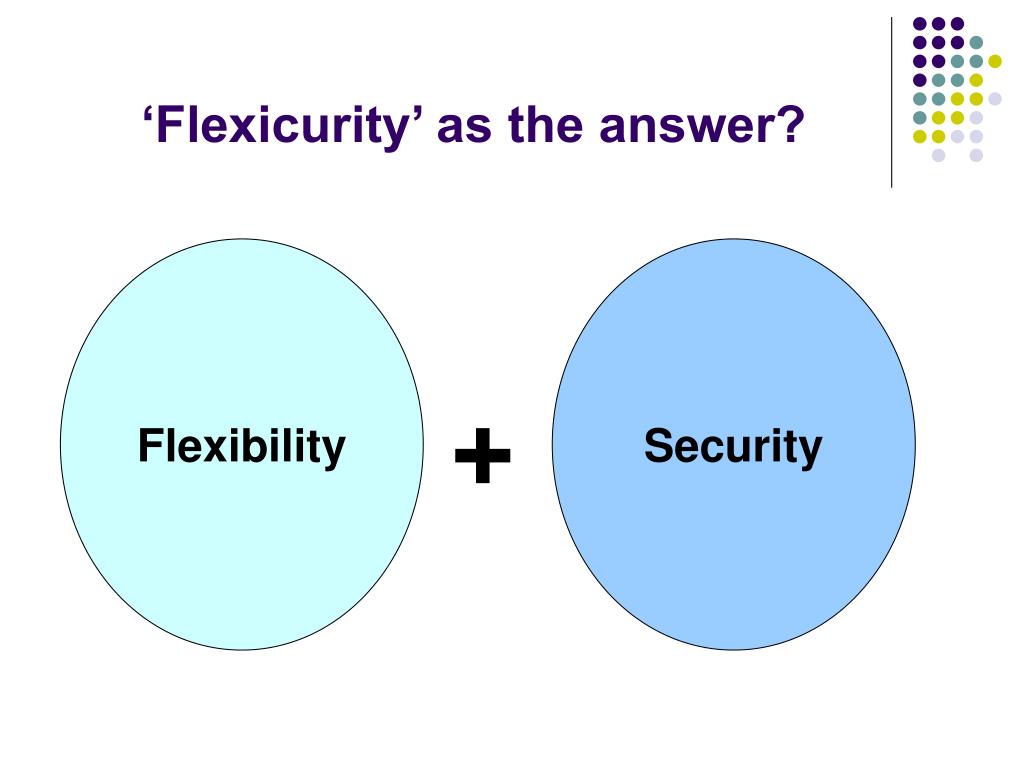 ‘Flexicurity’ as the answer?

Flexibility

+

Security